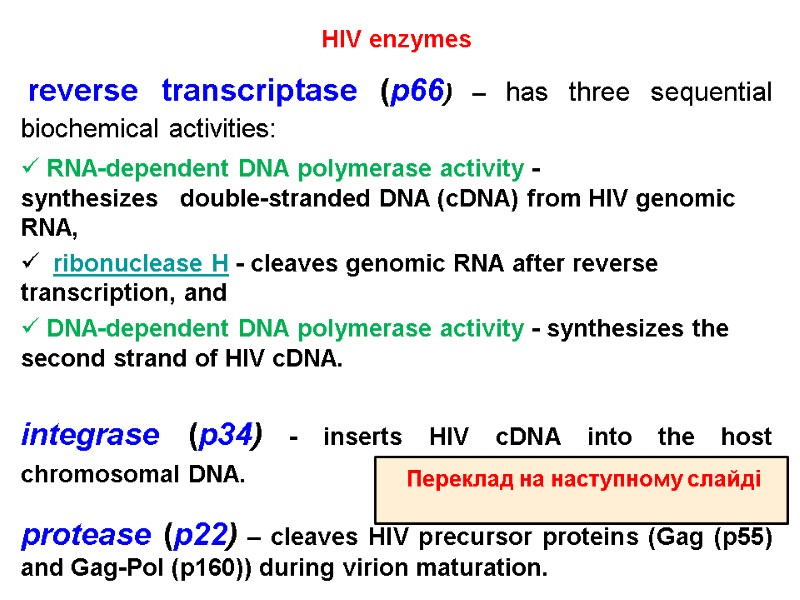 HIV enzymes

reverse transcriptase (p66) – has three sequential biochemical activities:

✓ RNA-dependent DNA polymerase activity - synthesizes double-stranded DNA (cDNA) from HIV genomic RNA,

✓ ribonuclease H - cleaves genomic RNA after reverse transcription, and

✓ DNA-dependent DNA polymerase activity - synthesizes the second strand of HIV cDNA.

integrase (p34) - inserts HIV cDNA into the host chromosomal DNA.

Переклад на наступному слайді

protease (p22) – cleaves HIV precursor proteins (Gag (p55) and Gag-Pol (p160)) during virion maturation.